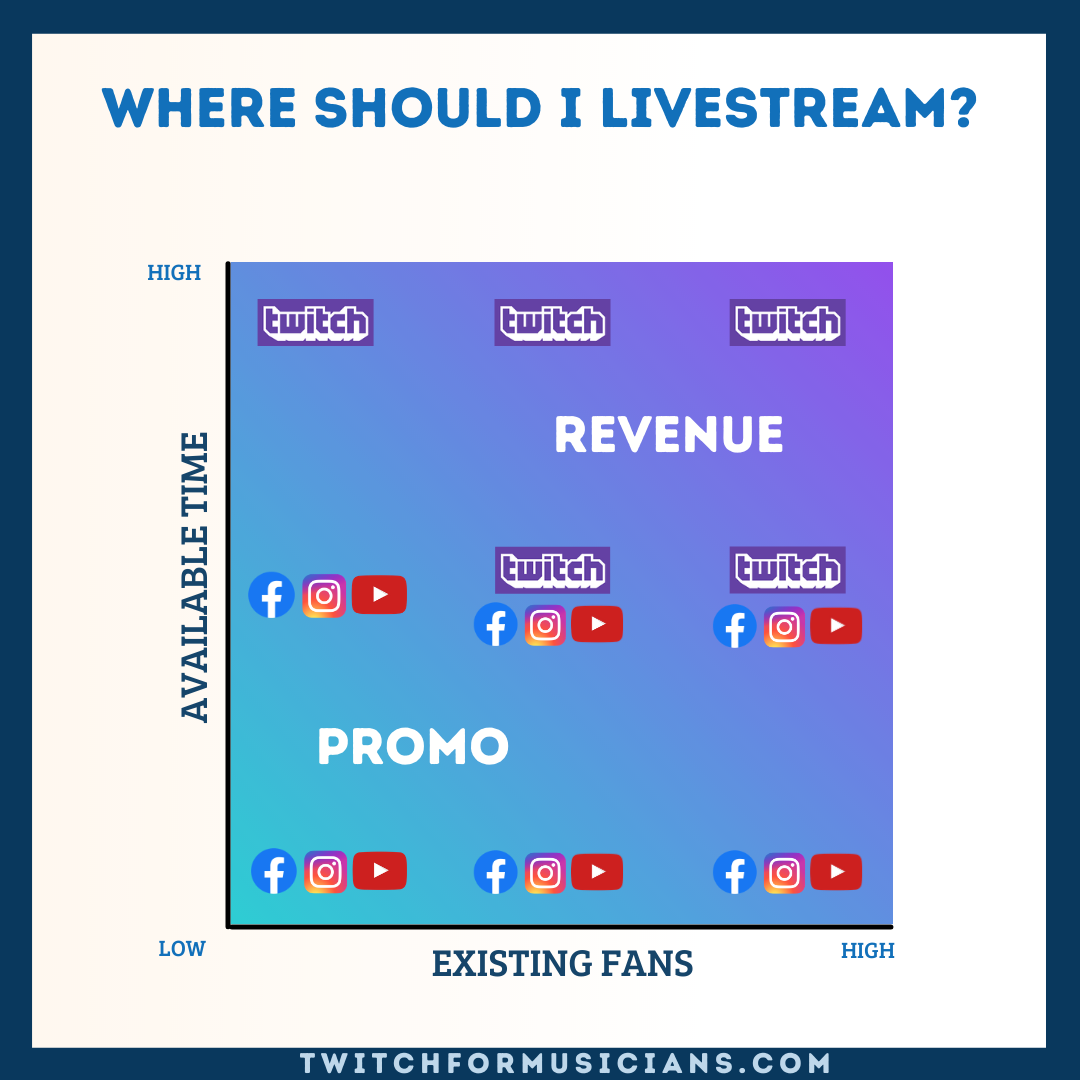 WHERE SHOULD I LIVESTREAM?

HIGH

AVAILABLE TIME

twitch twitch twitch

REVENUE

twitch twitch

PROMO

LOW

EXISTING FANS

HIGH

TWITCHFORMUSICIANS.COM